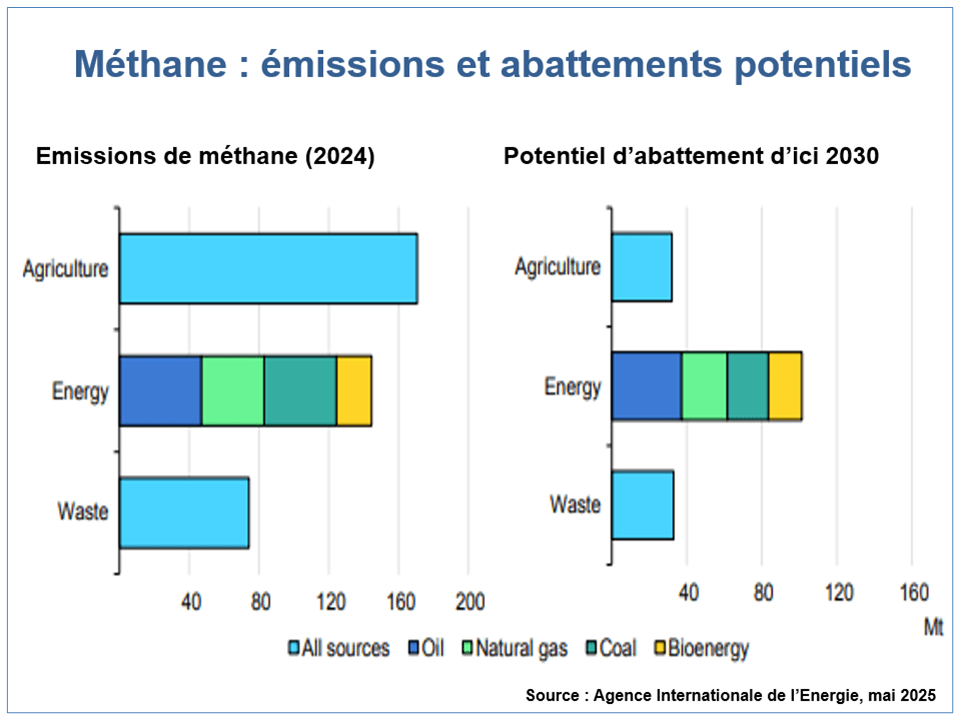 Méthane : émissions et abattements potentiels

Emissions de méthane (2024)

Agriculture
Energy
Waste

40 80 120 160 200

Potentiel d’abattement d’ici 2030

Agriculture
Energy
Waste

40 80 120 160
Mt

All sources Oil Natural gas Coal Bioenergy

Source : Agence Internationale de l’Energie, mai 2025